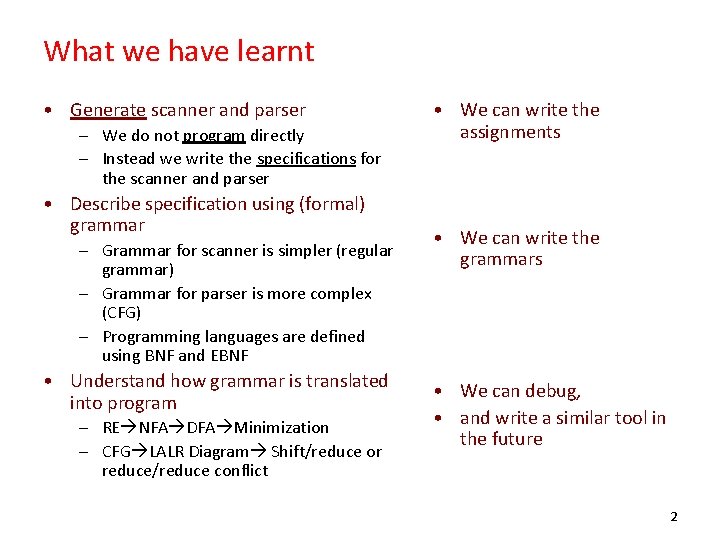 What we have learnt

• Generate scanner and parser
– We do not program directly
– Instead we write the specifications for the scanner and parser
• Describe specification using (formal) grammar
– Grammar for scanner is simpler (regular grammar)
– Grammar for parser is more complex (CFG)
– Programming languages are defined using BNF and EBNF
• Understand how grammar is translated into program
– RE→NFA→DFA→Minimization
– CFG→LALR Diagram→ Shift/reduce or reduce/reduce conflict

• We can write the assignments

• We can write the grammars

• We can debug,
• and write a similar tool in the future

2